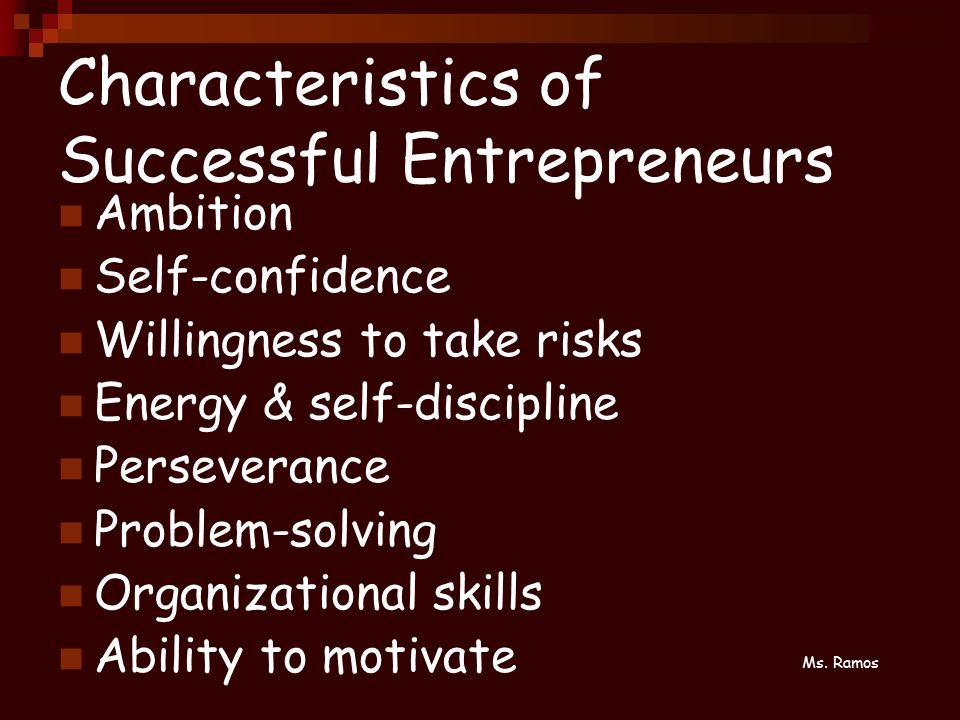 Characteristics of Successful Entrepreneurs

- Ambition
- Self-confidence
- Willingness to take risks
- Energy & self-discipline
- Perseverance
- Problem-solving
- Organizational skills
- Ability to motivate

Ms. Ramos